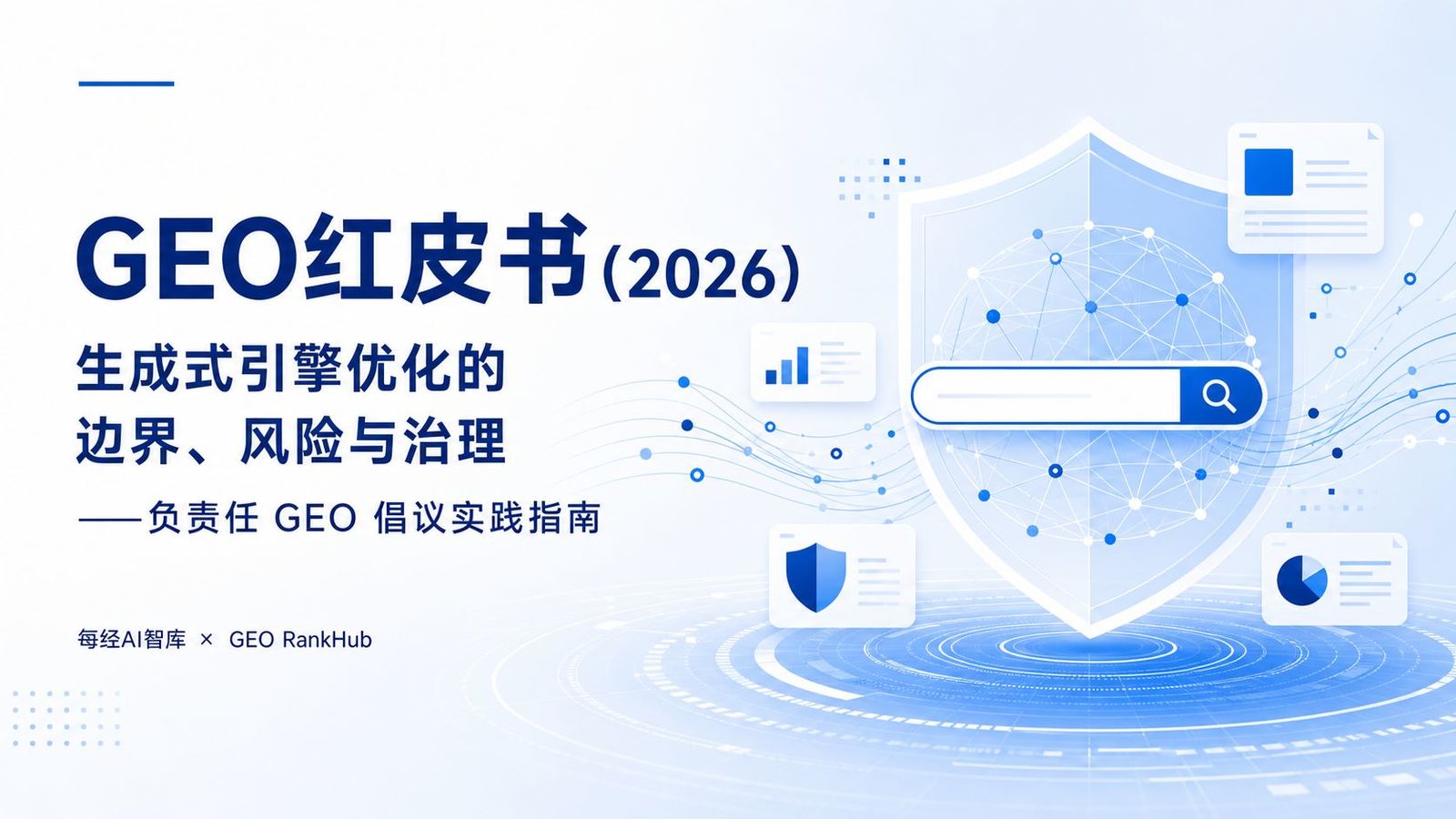 GEO红皮书(2026)

生成式引擎优化的边界、风险与治理

——负责任 GEO 倡议实践指南

每经AI智库 × GEO RankHub